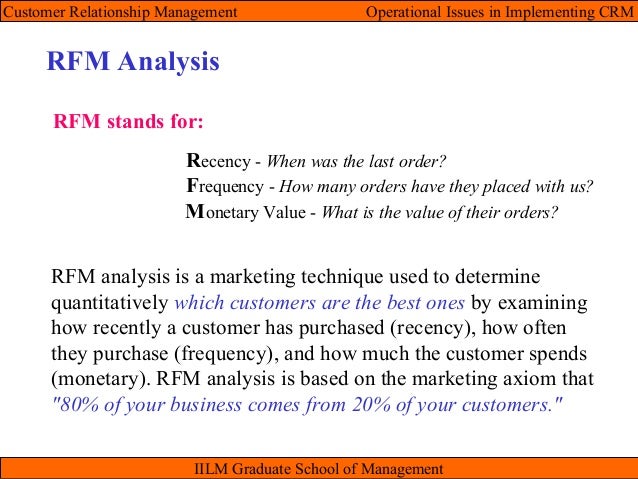 Customer Relationship Management

Operational Issues in Implementing CRM

RFM Analysis

RFM stands for:

Recency - When was the last order?
Frequency - How many orders have they placed with us?
Monetary Value - What is the value of their orders?

RFM analysis is a marketing technique used to determine quantitatively which customers are the best ones by examining how recently a customer has purchased (recency), how often they purchase (frequency), and how much the customer spends (monetary). RFM analysis is based on the marketing axiom that "80% of your business comes from 20% of your customers."

IILM Graduate School of Management